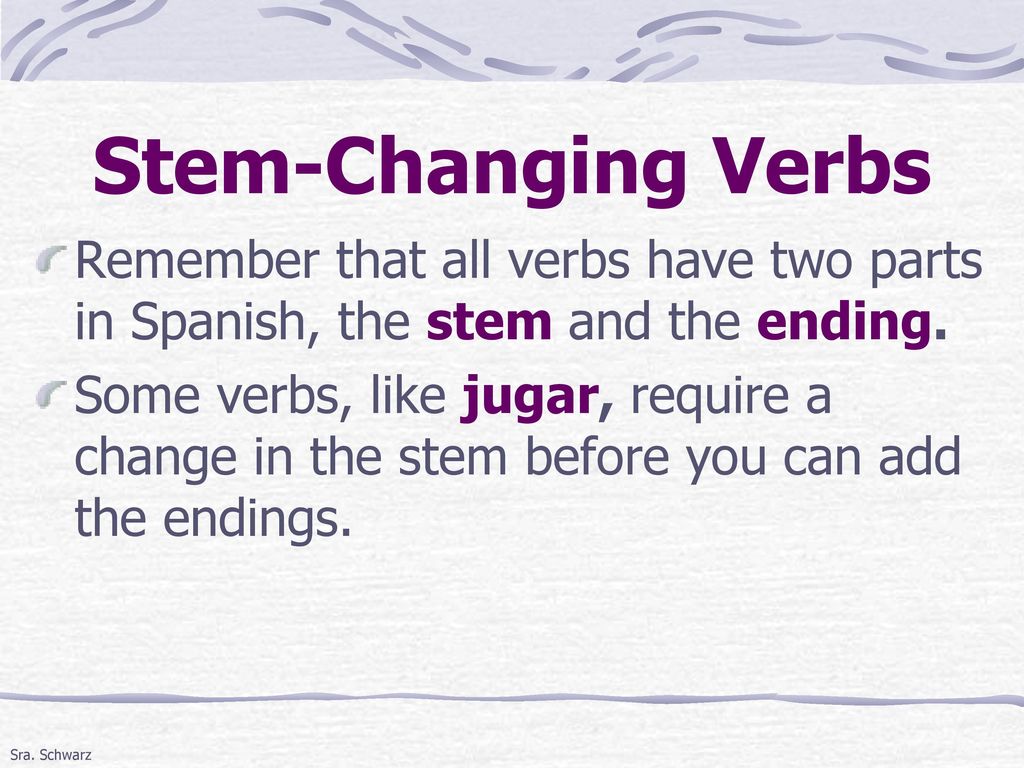 Stem-Changing Verbs

Remember that all verbs have two parts in Spanish, the stem and the ending.

Some verbs, like jugar, require a change in the stem before you can add the endings.

Sra. Schwarz